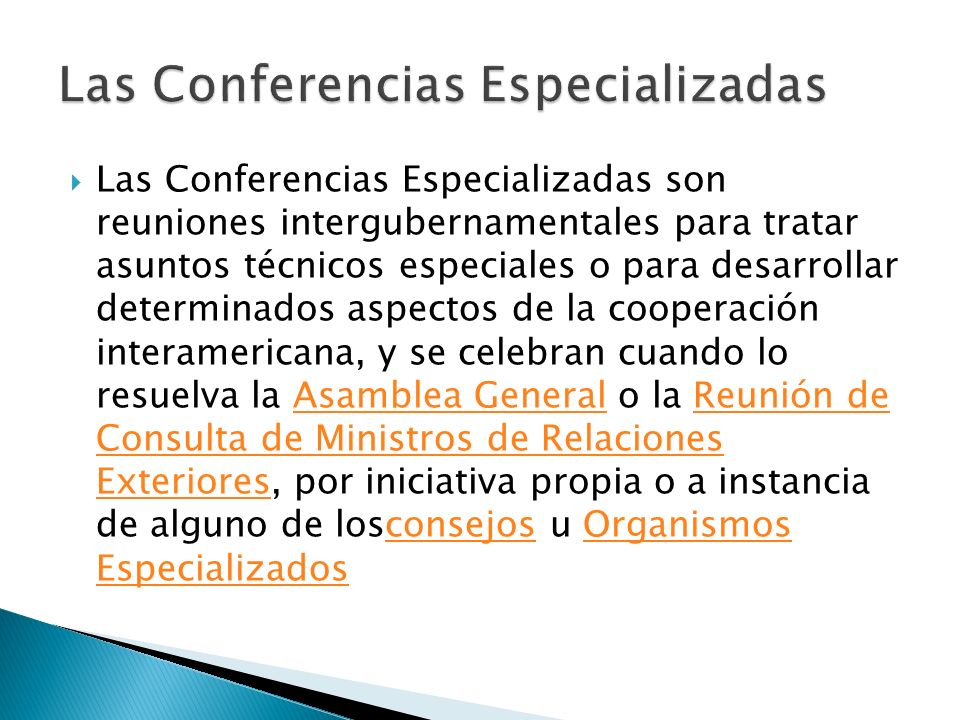 Las Conferencias Especializadas

Las Conferencias Especializadas son reuniones intergubernamentales para tratar asuntos técnicos especiales o para desarrollar determinados aspectos de la cooperación interamericana, y se celebran cuando lo resuelva la Asamblea General o la Reunión de Consulta de Ministros de Relaciones Exteriores, por iniciativa propia o a instancia de alguno de losconsejos u Organismos Especializados